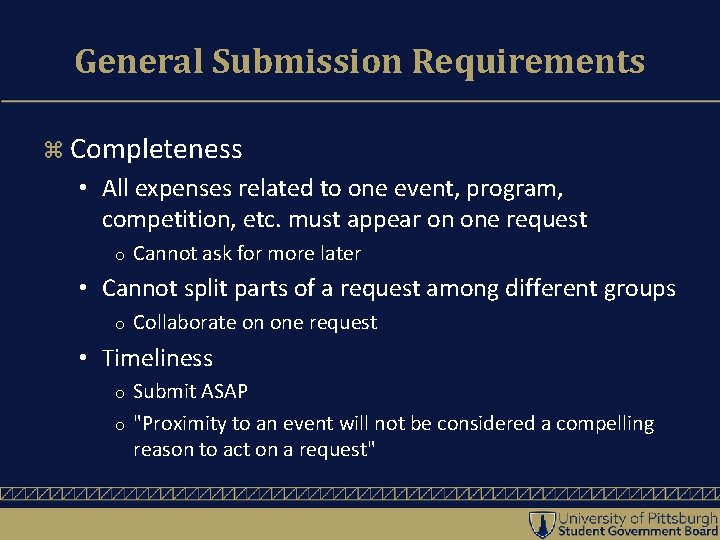 General Submission Requirements

⌘ Completeness

• All expenses related to one event, program, competition, etc. must appear on one request

o Cannot ask for more later

• Cannot split parts of a request among different groups

o Collaborate on one request

• Timeliness

o Submit ASAP

o "Proximity to an event will not be considered a compelling reason to act on a request"

University of Pittsburgh
Student Government Board